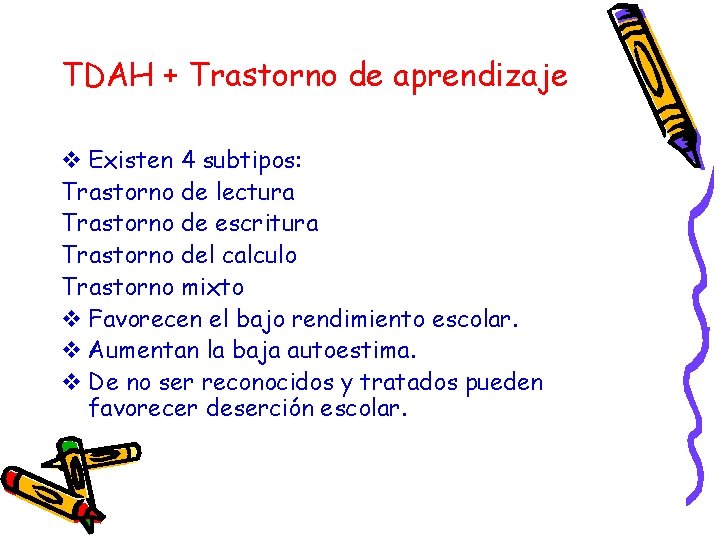 TDAH + Trastorno de aprendizaje

❖ Existen 4 subtipos:
Trastorno de lectura
Trastorno de escritura
Trastorno del calculo
Trastorno mixto
❖ Favorecen el bajo rendimiento escolar.
❖ Aumentan la baja autoestima.
❖ De no ser reconocidos y tratados pueden favorecer deserción escolar.